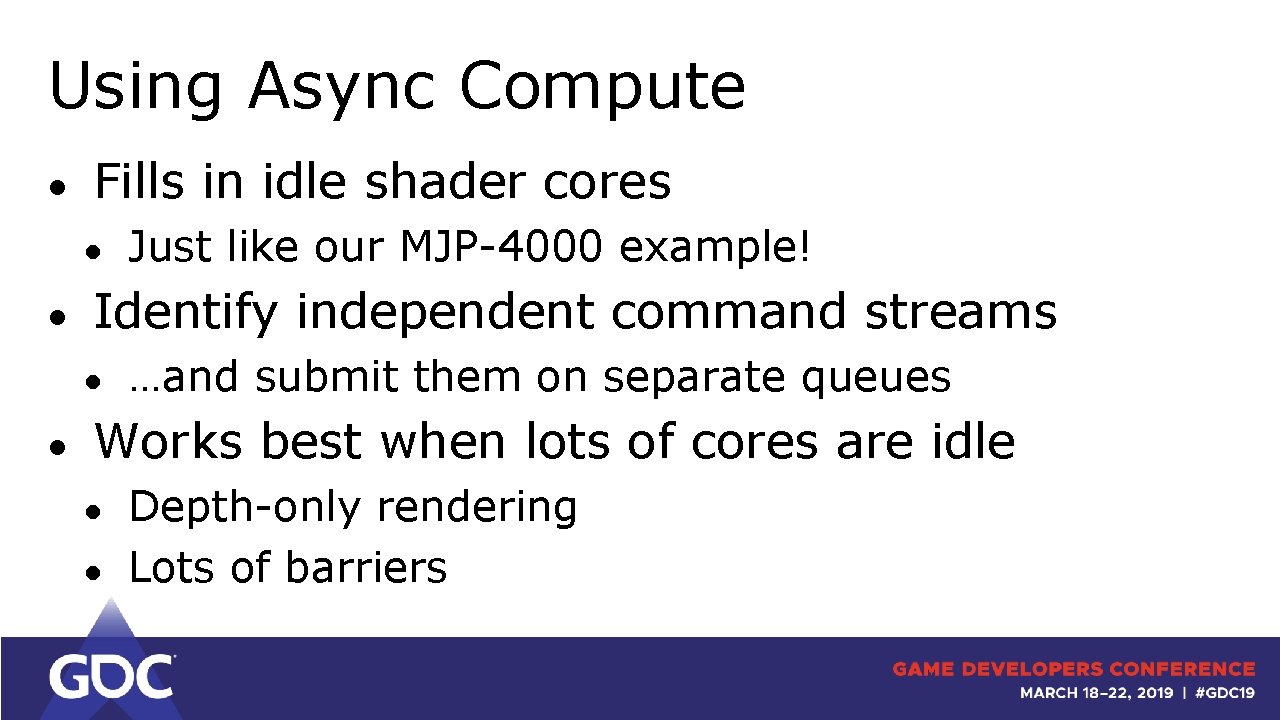 Using Async Compute

- Fills in idle shader cores
  - Just like our MJP-4000 example!
- Identify independent command streams
  - …and submit them on separate queues
- Works best when lots of cores are idle
  - Depth-only rendering
  - Lots of barriers

GDC

GAME DEVELOPERS CONFERENCE
MARCH 18–22, 2019 | #GDC19